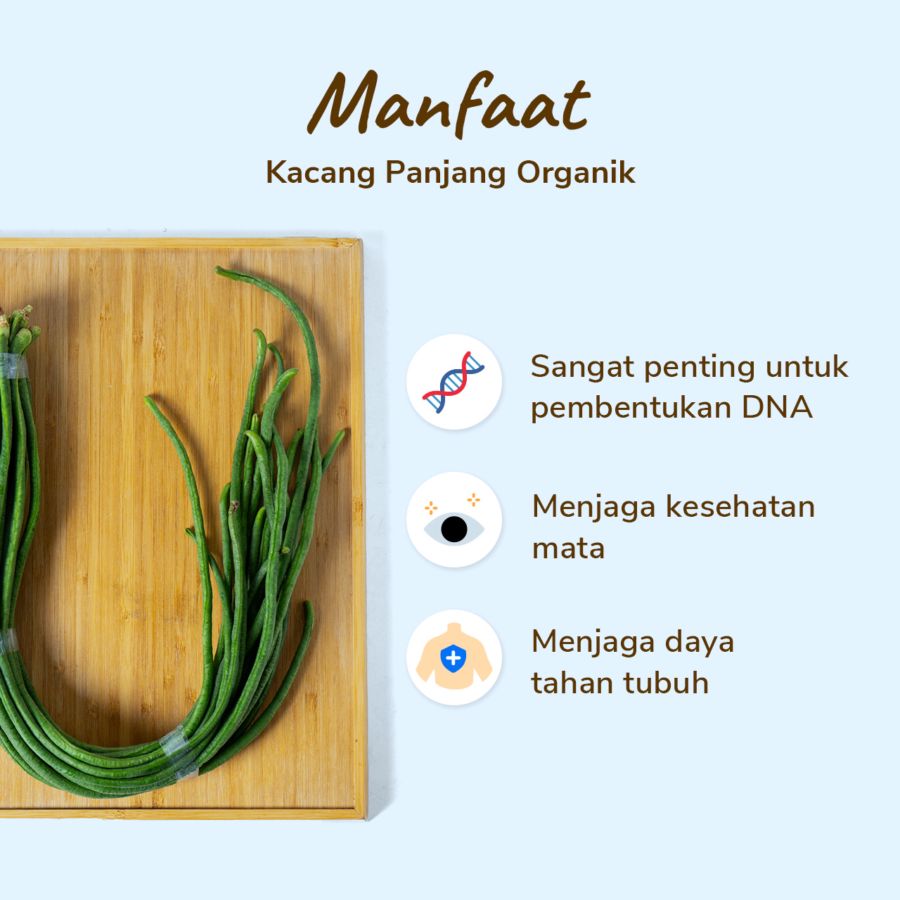 Manfaat
Kacang Panjang Organik

Sangat penting untuk pembentukan DNA

Menjaga kesehatan mata

Menjaga daya tahan tubuh